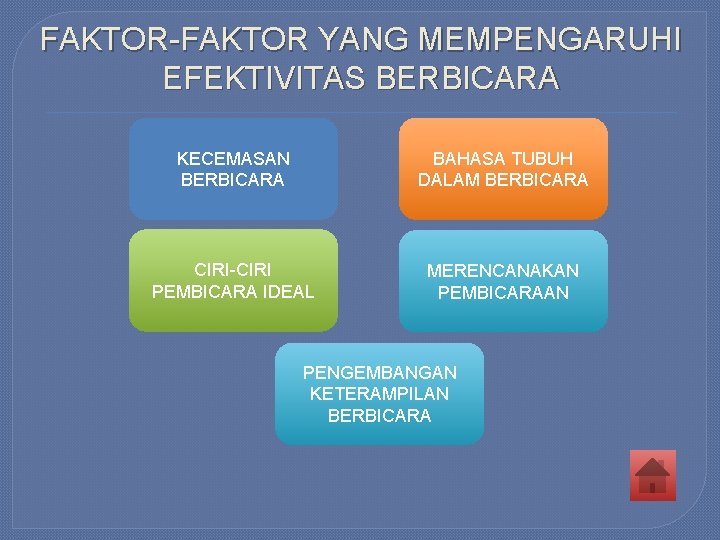 FAKTOR-FAKTOR YANG MEMPENGARUHI EFEKTIVITAS BERBICARA

KECEMASAN BERBICARA

BAHASA TUBUH DALAM BERBICARA

CIRI-CIRI PEMBICARA IDEAL

MERENCANAKAN PEMBICARAAN

PENGEMBANGAN KETERAMPILAN BERBICARA